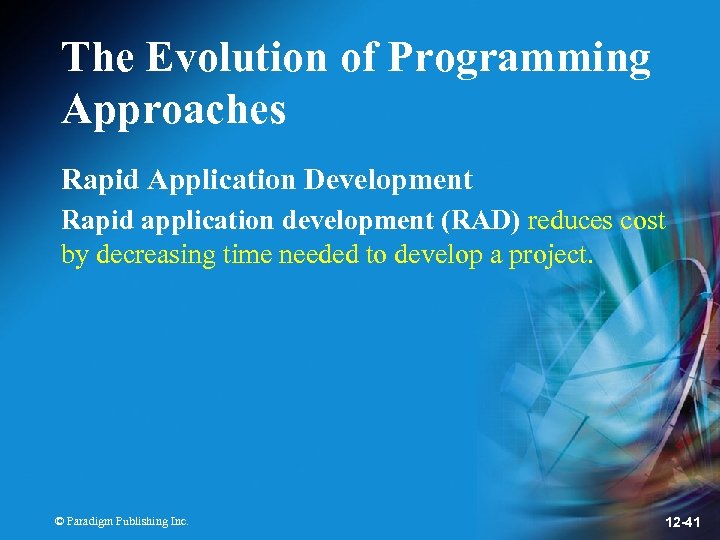 The Evolution of Programming Approaches

Rapid Application Development

Rapid application development (RAD) reduces cost by decreasing time needed to develop a project.

© Paradigm Publishing Inc.

12-41